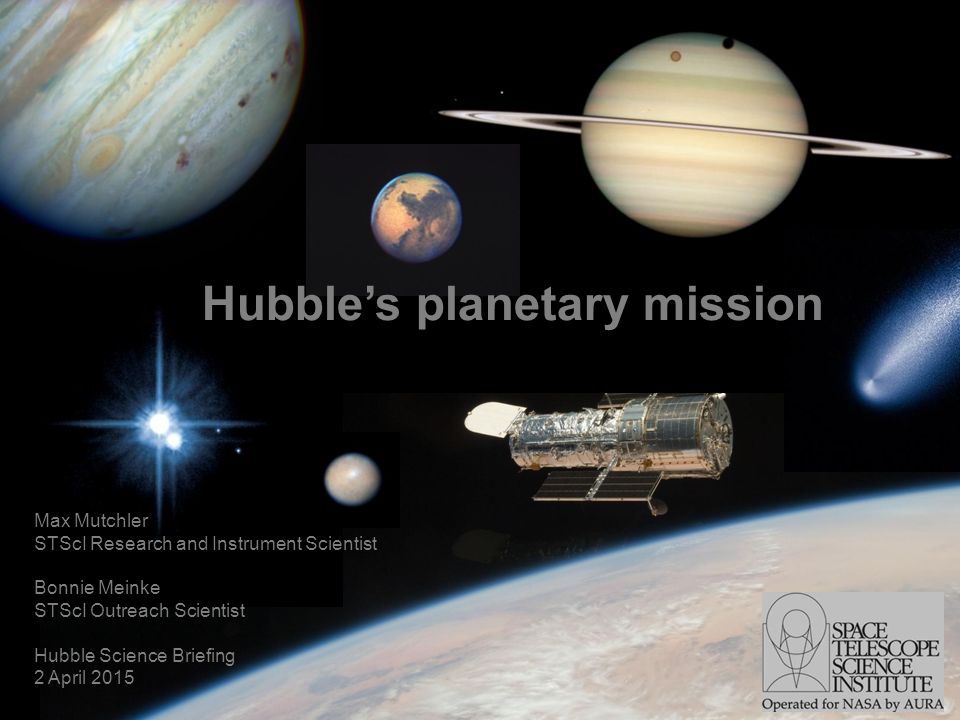 Hubble's planetary mission

Max Mutchler
STScI Research and Instrument Scientist

Bonnie Meinke
STScI Outreach Scientist

Hubble Science Briefing
2 April 2015

SPACE TELESCOPE SCIENCE INSTITUTE
Operated for NASA by AURA